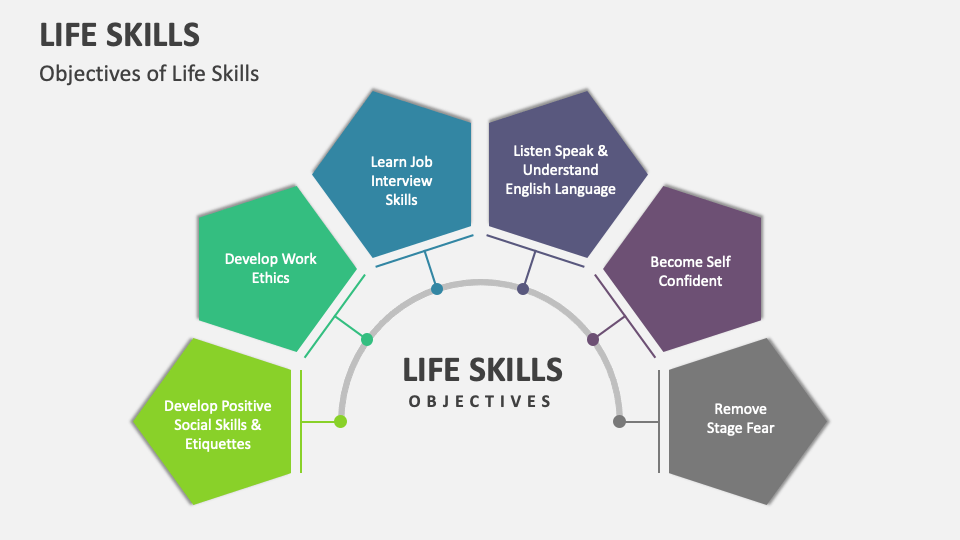 LIFE SKILLS

Objectives of Life Skills

Develop Positive Social Skills & Etiquettes

Develop Work Ethics

Learn Job Interview Skills

Listen Speak & Understand English Language

Become Self Confident

Remove Stage Fear

LIFE SKILLS

OBJECTIVES